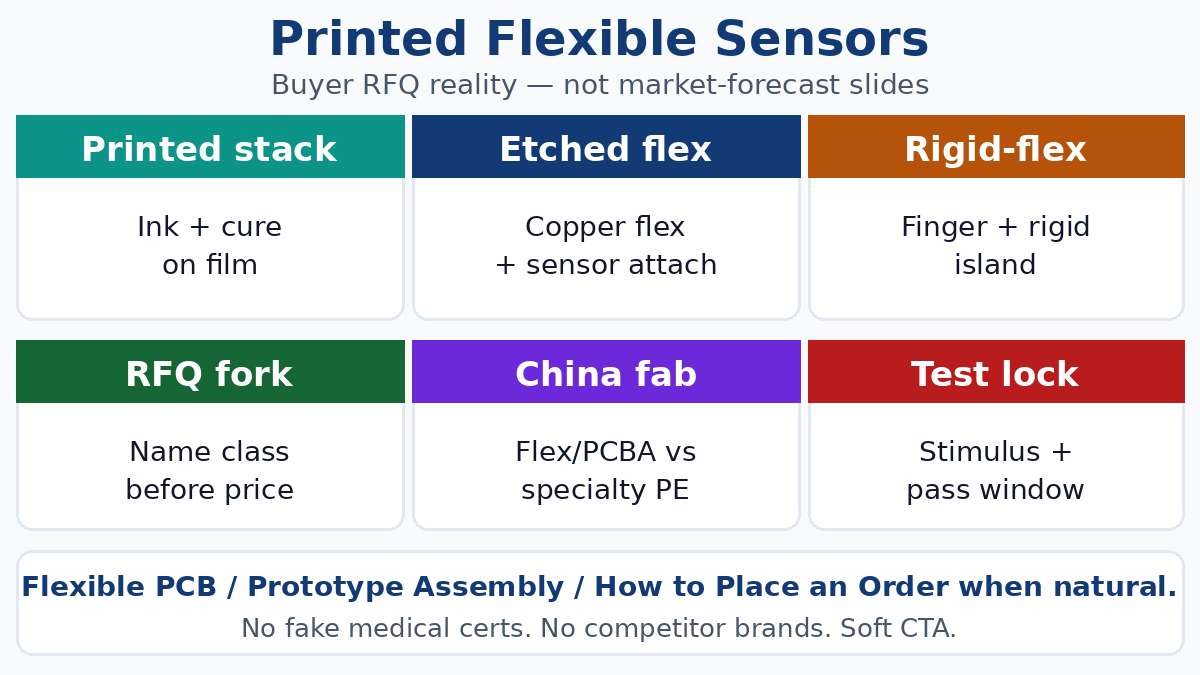 Printed Flexible Sensors

Buyer RFQ reality — not market-forecast slides

Printed stack

Ink + cure on film

Etched flex

Copper flex + sensor attach

Rigid-flex

Finger + rigid island

RFQ fork

Name class before price

China fab

Flex/PCBA vs specialty PE

Test lock

Stimulus + pass window

Flexible PCB / Prototype Assembly / How to Place an Order when natural.

No fake medical certs. No competitor brands. Soft CTA.